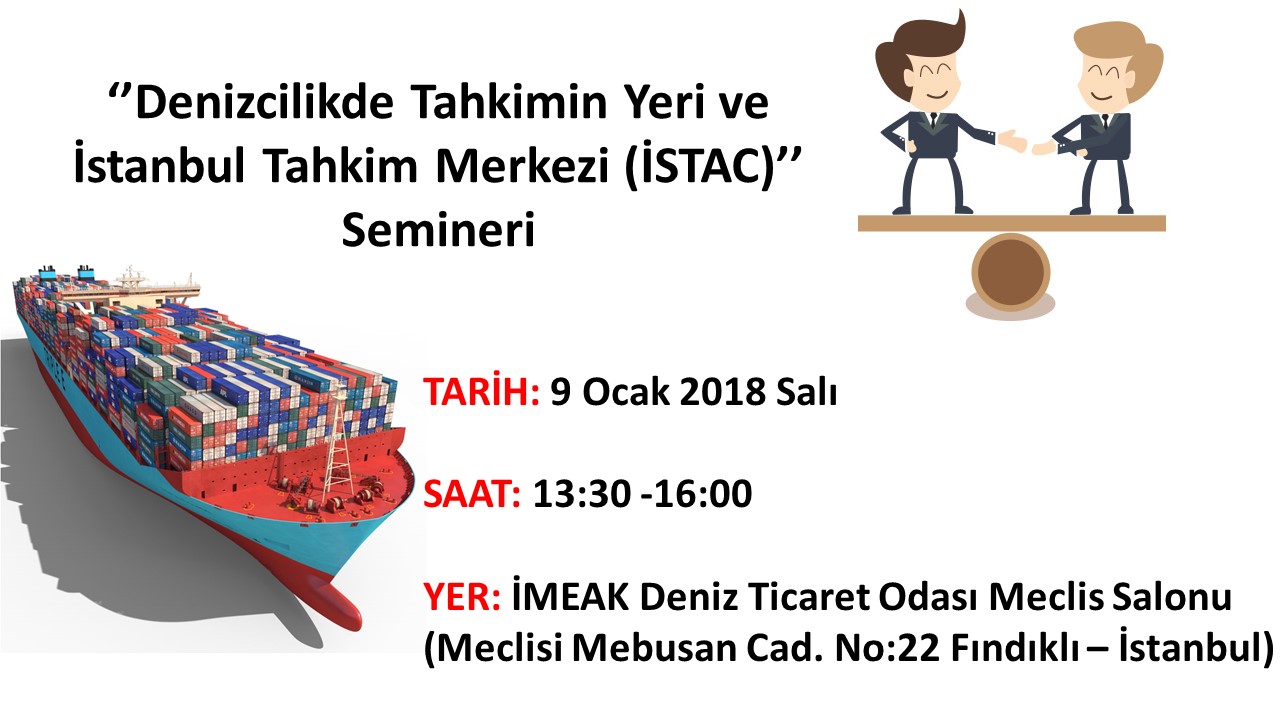 ‘’Denizcilikde Tahkimin Yeri ve İstanbul Tahkim Merkezi (İSTAC)’’ Semineri

TARİH: 9 Ocak 2018 Salı

SAAT: 13:30 -16:00

YER: İMEAK Deniz Ticaret Odası Meclis Salonu (Meclisi Mebusan Cad. No:22 Fındıklı – İstanbul)